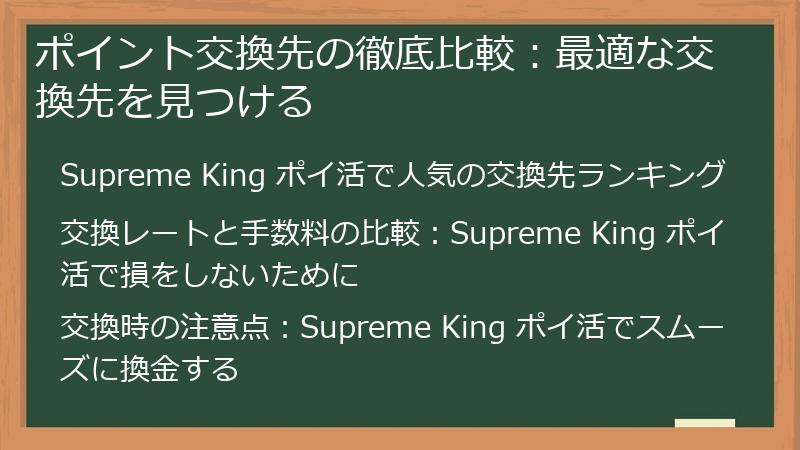 ポイント交換先の徹底比較：最適な交換先を見つける

Supreme King ポイ活で人気の交換先ランキング

交換レートと手数料の比較：Supreme King ポイ活で損をしないために

交換時の注意点：Supreme King ポイ活でスムーズに換金する